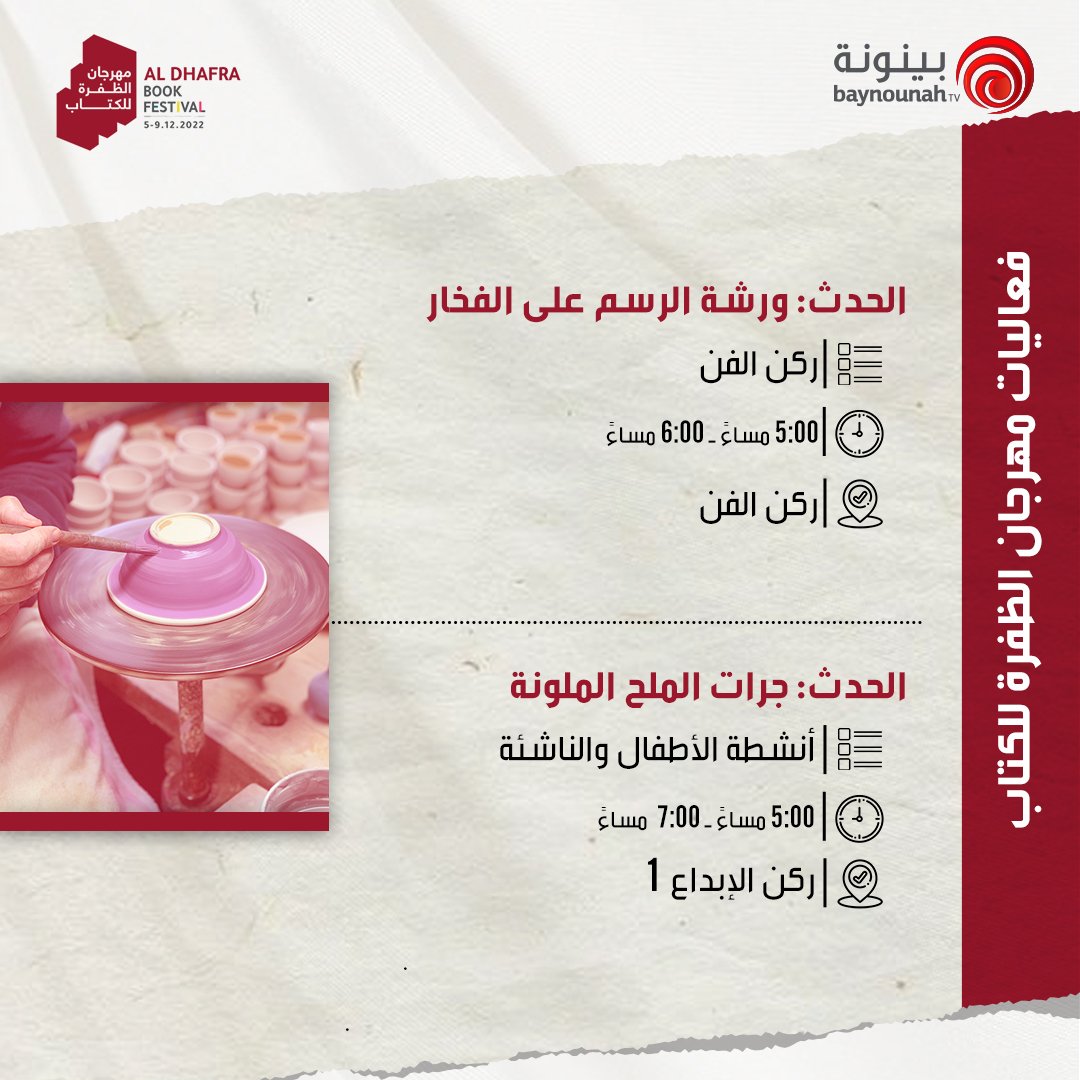 مهرجان الظفرة للكتاب
AL DHAFRA BOOK FESTIVAL
5-9.12.2022

بينونة
baynounah TV

فعاليات مهرجان الظفرة للكتاب

الحدث: ورشة الرسم على الفخار

ركن الفن

5:00 مساءً - 6:00 مساءً

ركن الفن

الحدث: جرات الملح الملونة

أنشطة الأطفال والناشئة

5:00 مساءً - 7:00 مساءً

ركن الإبداع 1